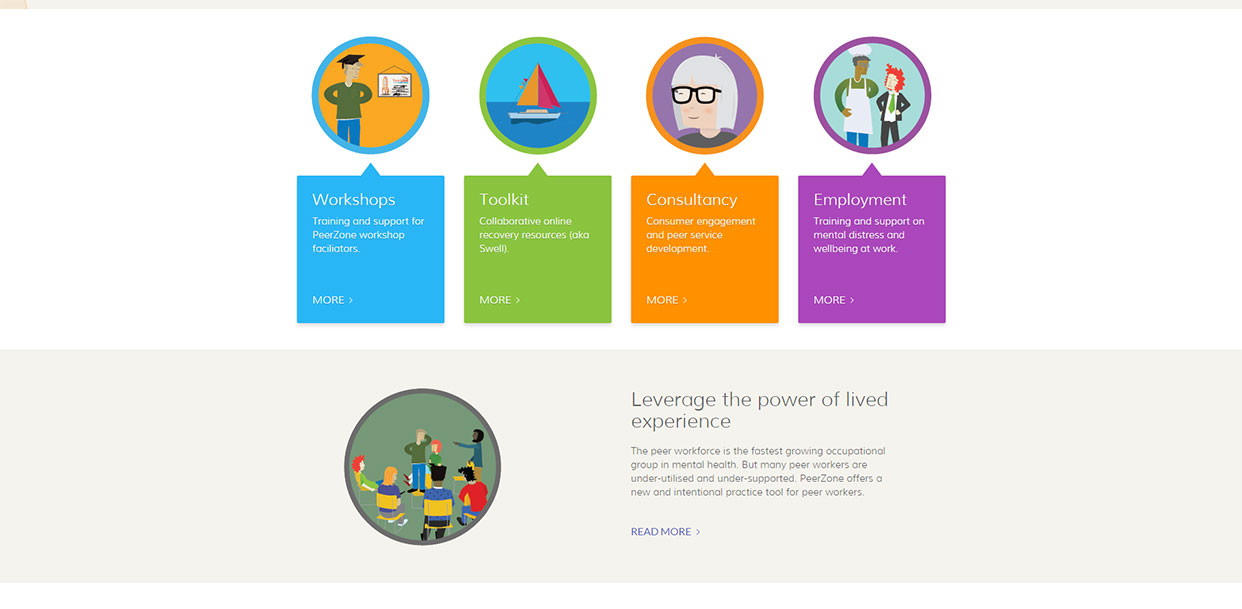 Workshops

Training and support for PeerZone workshop faciliators.

MORE >

Toolkit

Collaborative online recovery resources (aka Swell).

MORE >

Consultancy

Consumer engagement and peer service development.

MORE >

Employment

Training and support on mental distress and wellbeing at work.

MORE >

Leverage the power of lived experience

The peer workforce is the fastest growing occupational group in mental health. But many peer workers are under-utilised and under-supported. PeerZone offers a new and intentional practice tool for peer workers.

READ MORE >